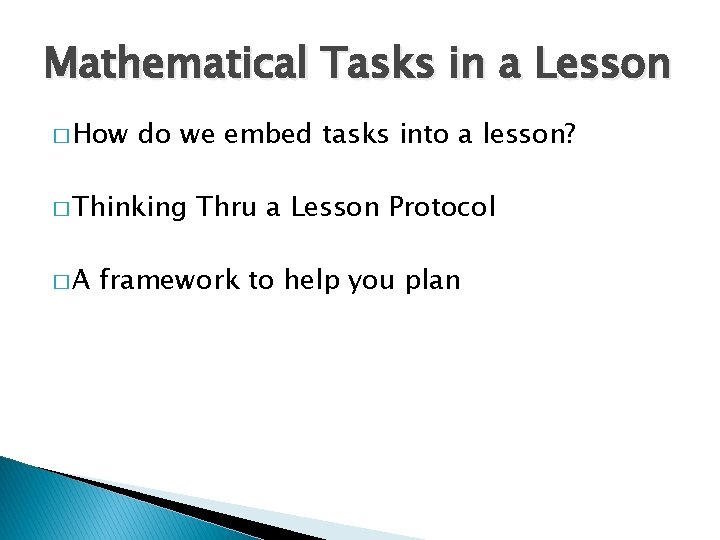 Mathematical Tasks in a Lesson

□ How do we embed tasks into a lesson?

□ Thinking Thru a Lesson Protocol

□ A framework to help you plan